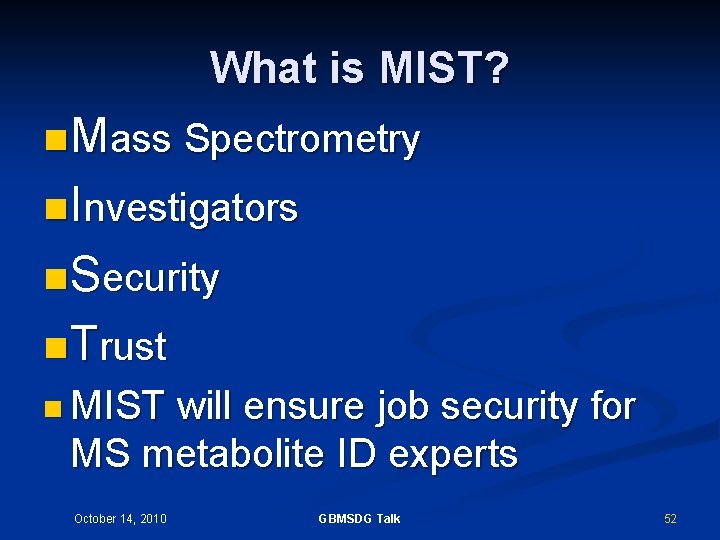 What is MIST?

Mass Spectrometry

Investigators

Security

Trust

MIST will ensure job security for MS metabolite ID experts

October 14, 2010

GBMSDG Talk

52